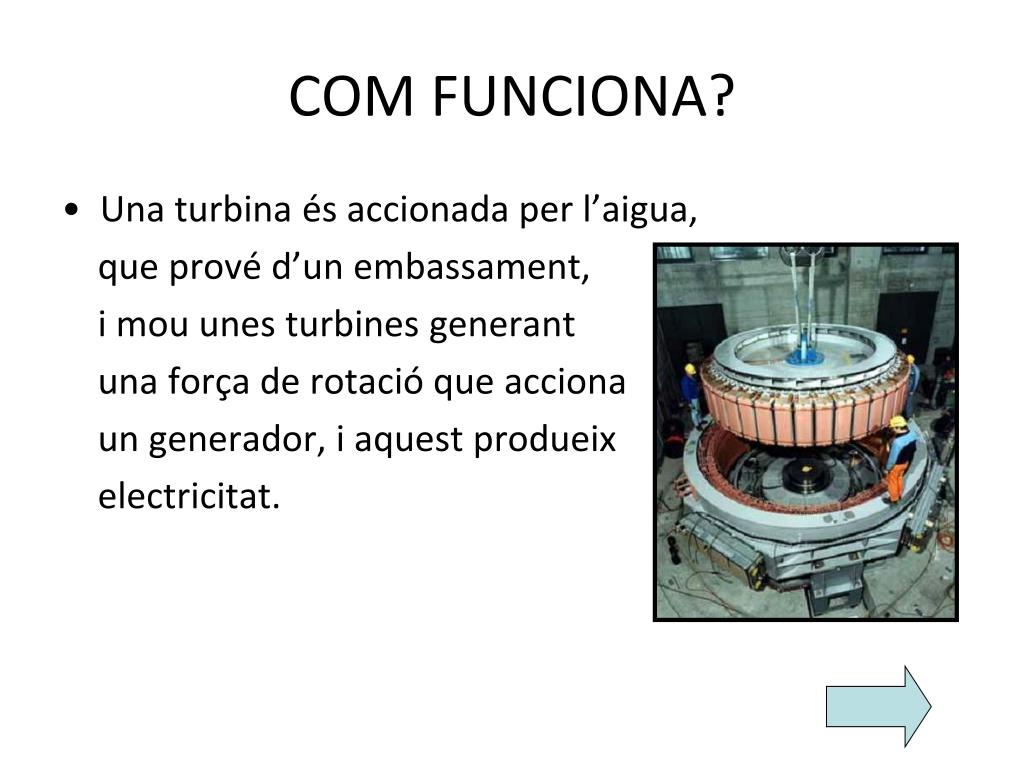 COM FUNCIONA?

• Una turbina és accionada per l’aigua, que prové d’un embassament, i mou unes turbines generant una força de rotació que acciona un generador, i aquest produeix electricitat.